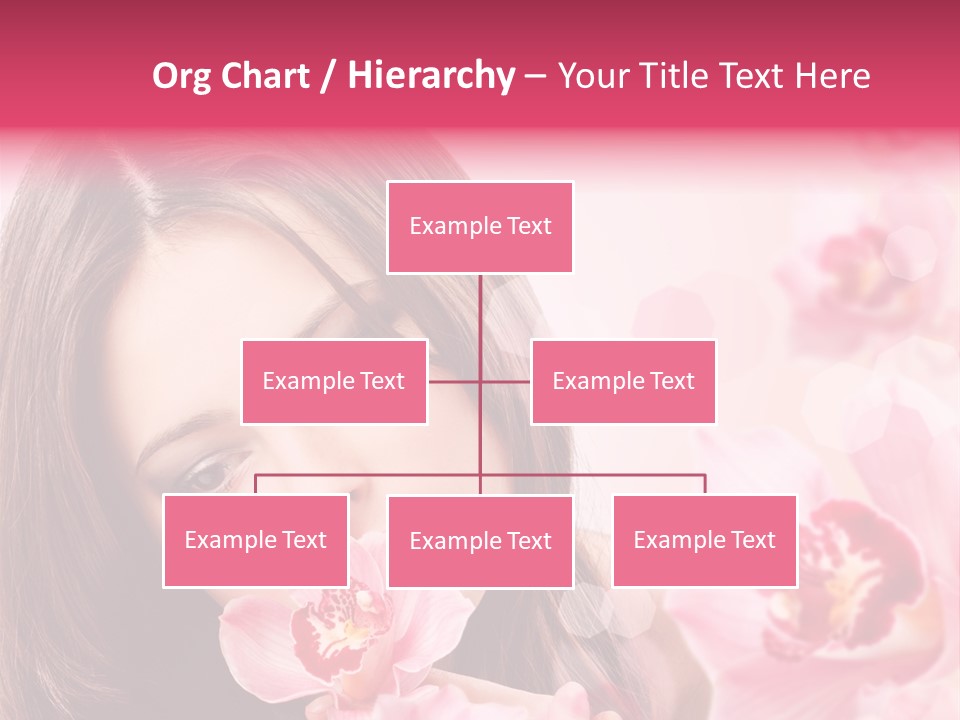 Org Chart / Hierarchy – Your Title Text Here

Example Text

Example Text

Example Text

Example Text

Example Text

Example Text